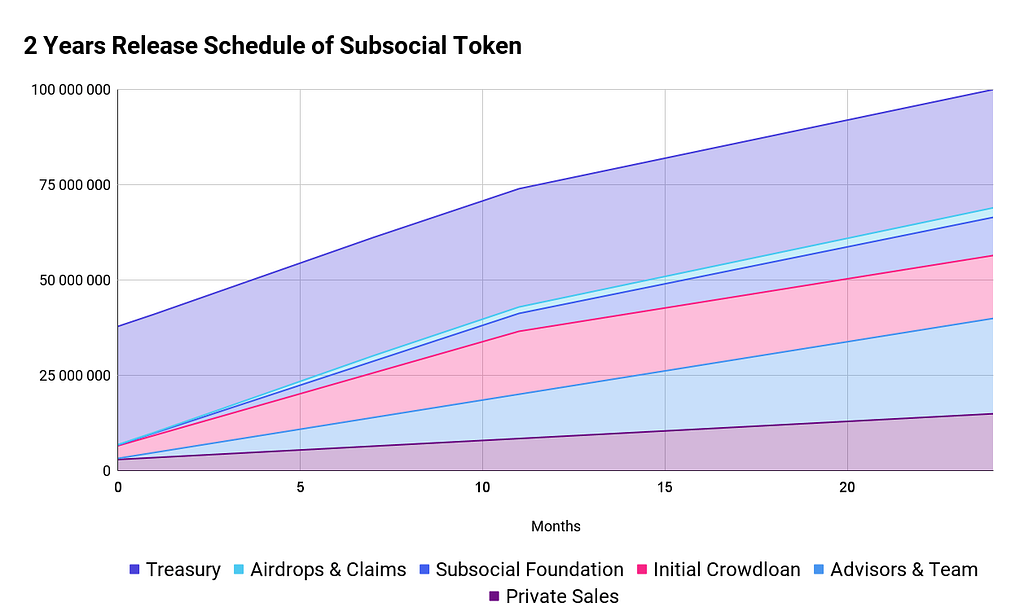 2 Years Release Schedule of Subsocial Token

100 000 000
75 000 000
50 000 000
25 000 000
0

0
5
10
15
20

Months

Treasury
Airdrops & Claims
Subsocial Foundation
Initial Crowdloan
Advisors & Team
Private Sales